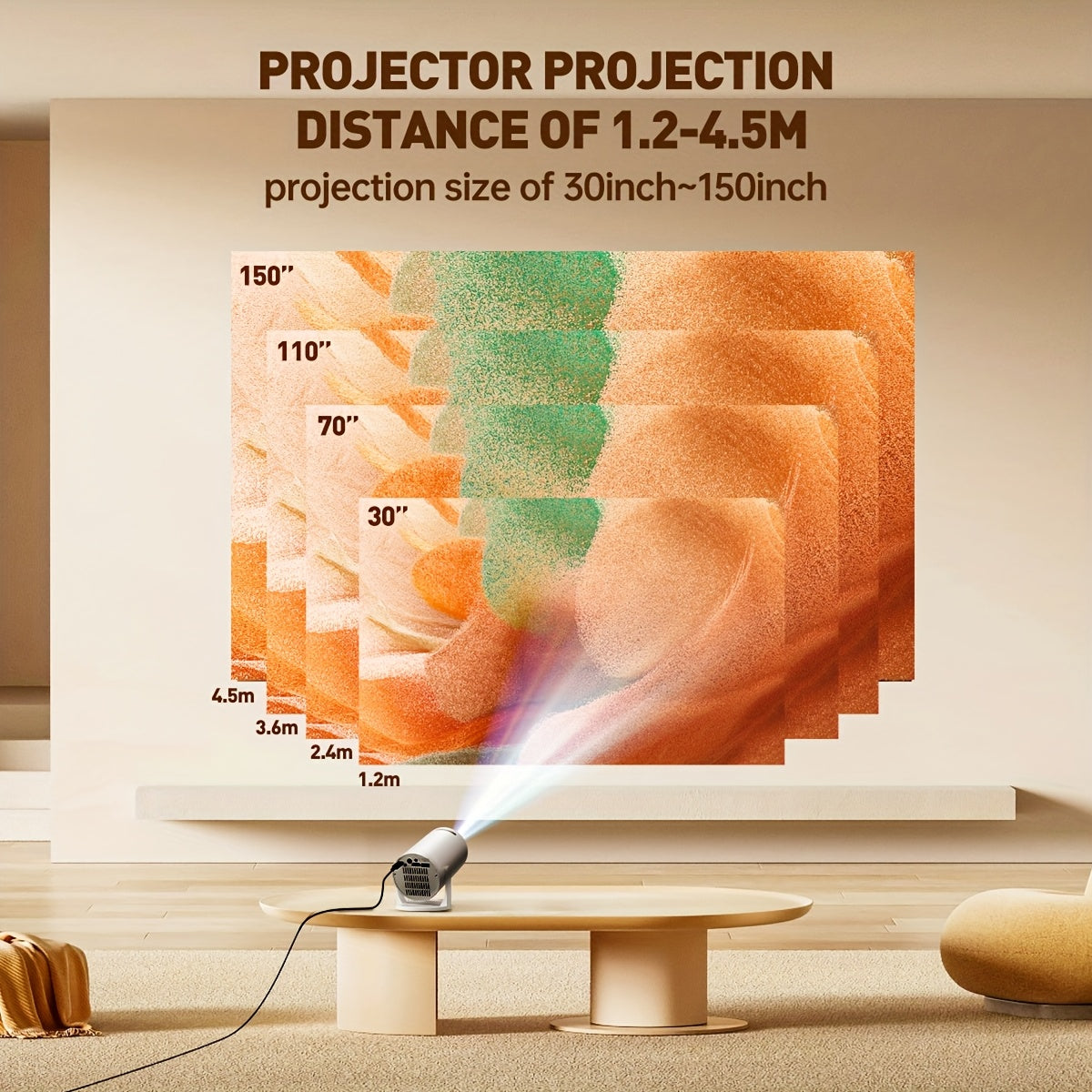 PROJECTOR PROJECTION DISTANCE OF 1.2-4.5M

projection size of 30inch~150inch

150"

110"

70"

30"

4.5m

3.6m

2.4m

1.2m